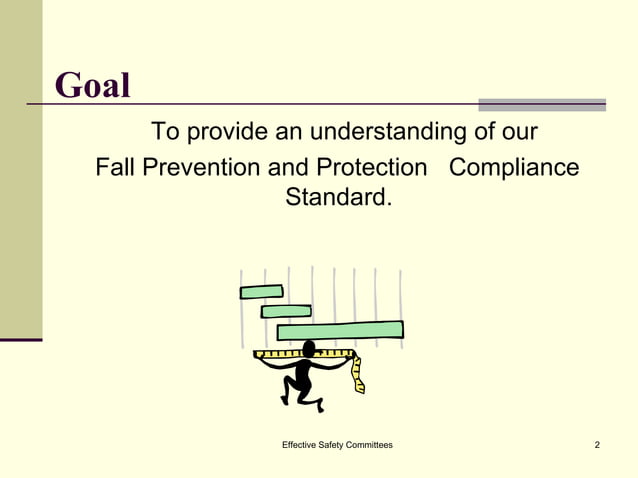 Goal

To provide an understanding of our Fall Prevention and Protection Compliance Standard.

Effective Safety Committees

2